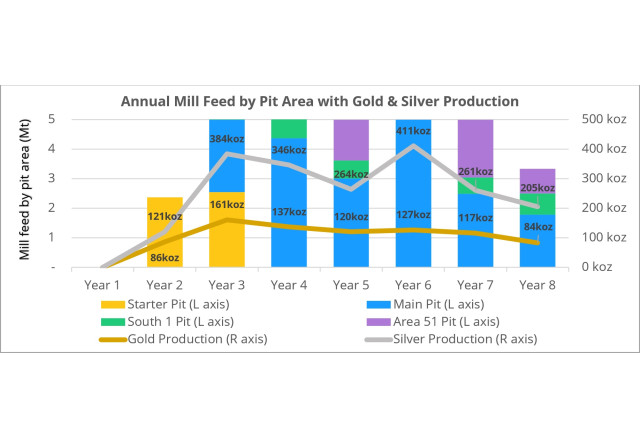 Annual Mill Feed by Pit Area with Gold & Silver Production

Mill feed by pit area (Mt)

5
4
3
2
1
-

500 koz
400 koz
300 koz
200 koz
100 koz
0 koz

121koz
86koz
384koz
161koz
346koz
137koz
264koz
120koz
411koz
127koz
261koz
117koz
205koz
84koz

Year 1 Year 2 Year 3 Year 4 Year 5 Year 6 Year 7 Year 8

Starter Pit (L axis)
Main Pit (L axis)
South 1 Pit (L axis)
Area 51 Pit (L axis)
Gold Production (R axis)
Silver Production (R axis)